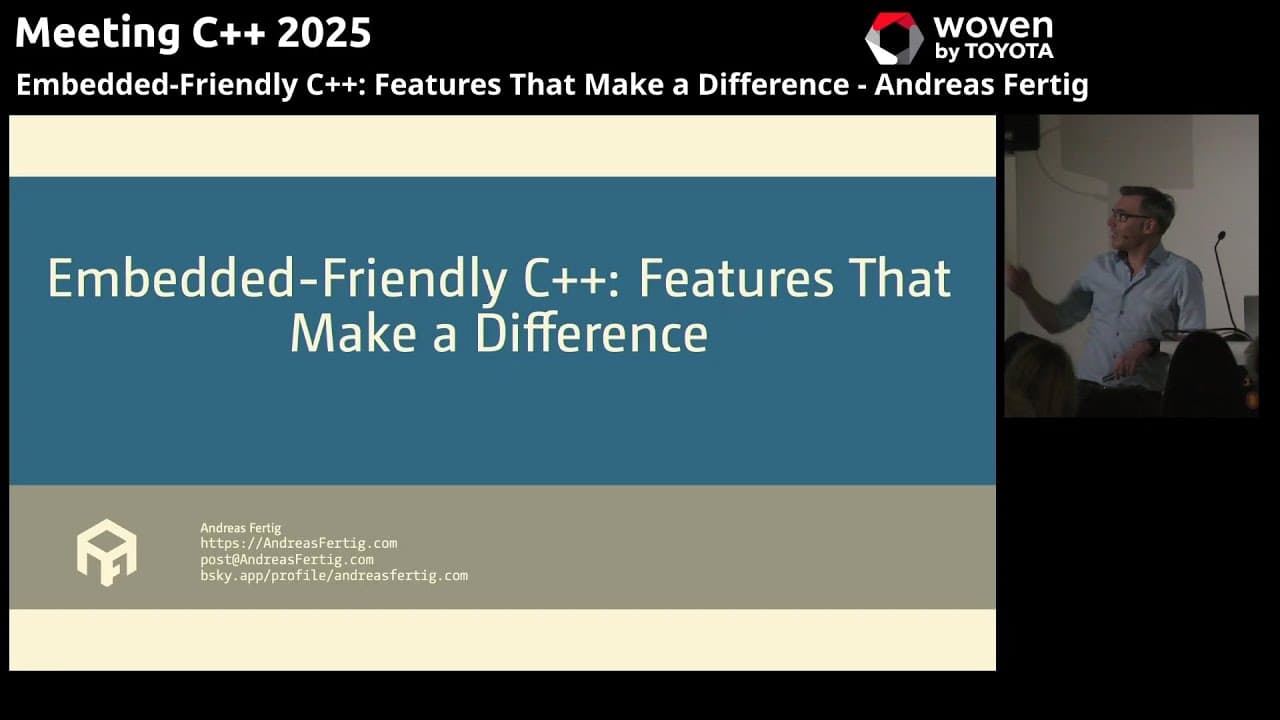 Meeting C++ 2025

woven by TOYOTA

Embedded-Friendly C++: Features That Make a Difference - Andreas Fertig

Embedded-Friendly C++: Features That Make a Difference

Andreas Fertig
https://AndreasFertig.com
post@AndreasFertig.com
bsky.app/profile/andreasfertig.com